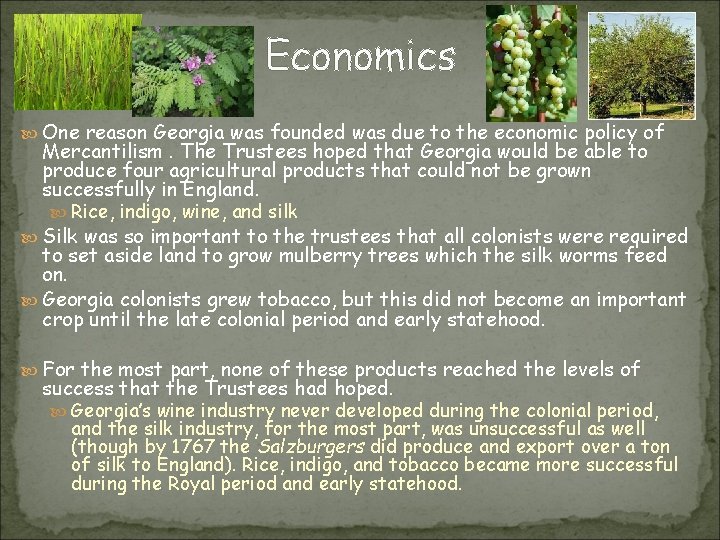 Economics

One reason Georgia was founded was due to the economic policy of Mercantilism . The Trustees hoped that Georgia would be able to produce four agricultural products that could not be grown successfully in England.

Rice, indigo, wine, and silk

Silk was so important to the trustees that all colonists were required to set aside land to grow mulberry trees which the silk worms feed on.

Georgia colonists grew tobacco, but this did not become an important crop until the late colonial period and early statehood.

For the most part, none of these products reached the levels of success that the Trustees had hoped.

Georgia's wine industry never developed during the colonial period, and the silk industry, for the most part, was unsuccessful as well (though by 1767 the Salzburgers did produce and export over a ton of silk to England). Rice, indigo, and tobacco became more successful during the Royal period and early statehood.